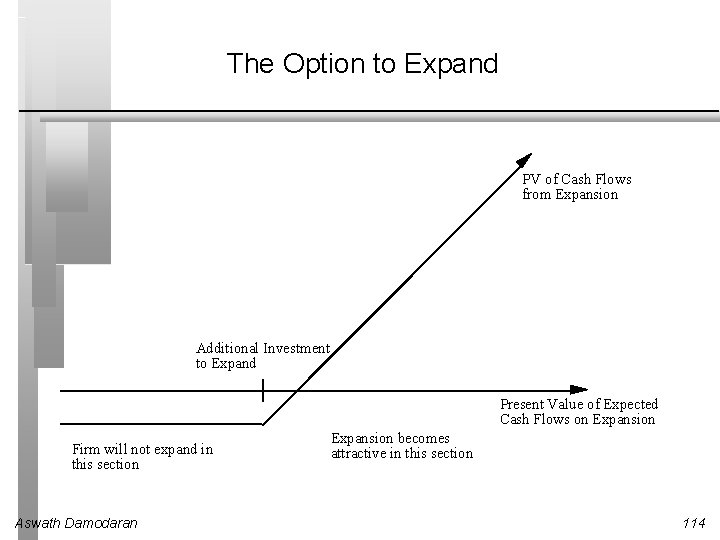 The Option to Expand

PV of Cash Flows from Expansion

Additional Investment to Expand

Present Value of Expected Cash Flows on Expansion

Firm will not expand in this section

Expansion becomes attractive in this section

Aswath Damodaran

114